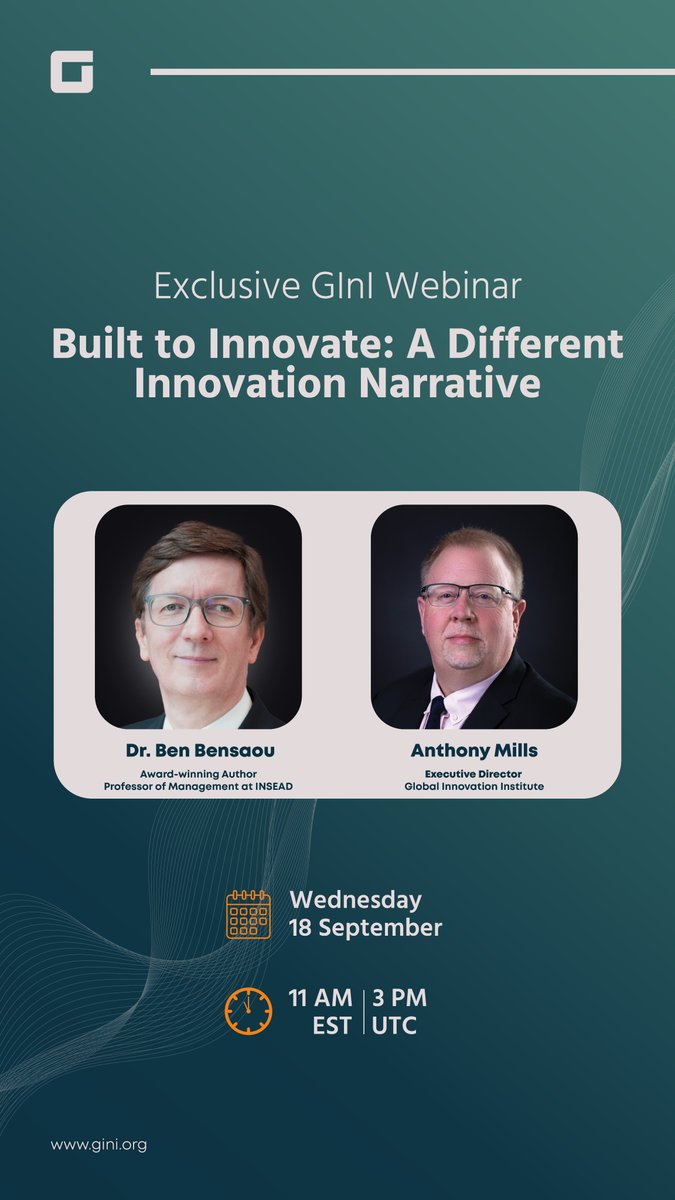 Exclusive GInI Webinar

Built to Innovate: A Different Innovation Narrative

Dr. Ben Bensaou
Award-winning Author
Professor of Management at INSEAD

Anthony Mills
Executive Director
Global Innovation Institute

Wednesday
18 September

11 AM EST | 3 PM UTC

www.gini.org